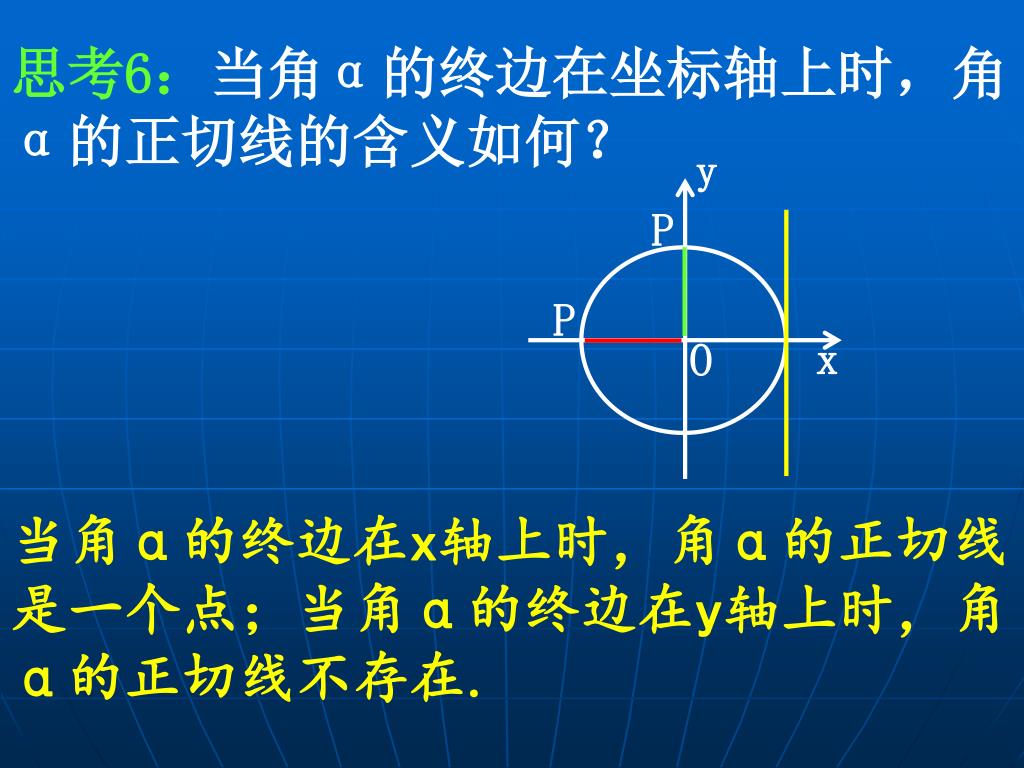 思考6：当角α的终边在坐标轴上时，角α的正切线的含义如何？

y
P
P
O
x

当角α的终边在x轴上时，角α的正切线是一个点；当角α的终边在y轴上时，角α的正切线不存在.